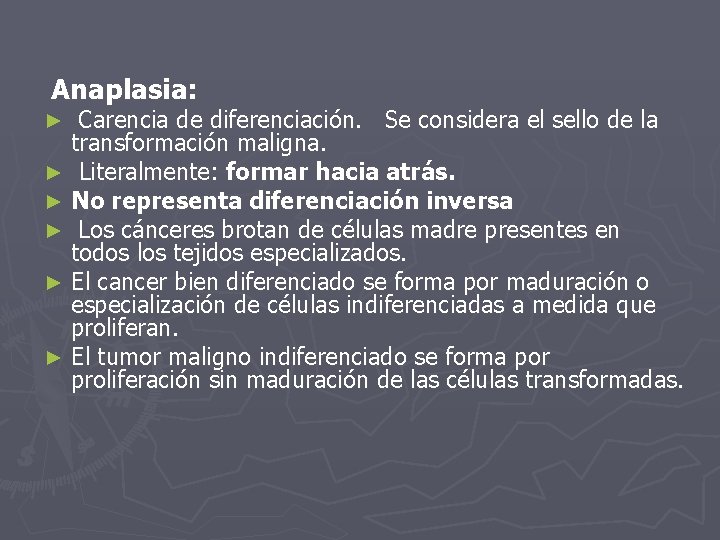 Anaplasia:

► Carencia de diferenciación. Se considera el sello de la transformación maligna.

► Literalmente: formar hacia atrás.

► No representa diferenciación inversa

► Los cánceres brotan de células madre presentes en todos los tejidos especializados.

► El cancer bien diferenciado se forma por maduración o especialización de células indiferenciadas a medida que proliferan.

► El tumor maligno indiferenciado se forma por proliferación sin maduración de las células transformadas.